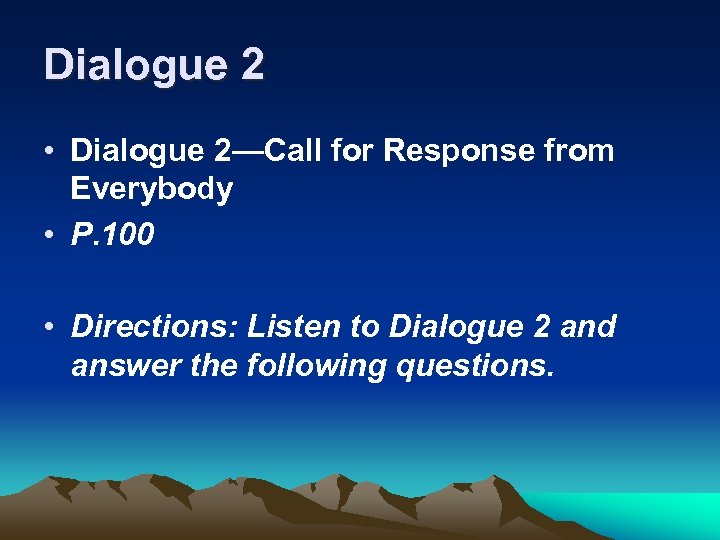 Dialogue 2

• Dialogue 2—Call for Response from Everybody
• P.100

• Directions: Listen to Dialogue 2 and answer the following questions.